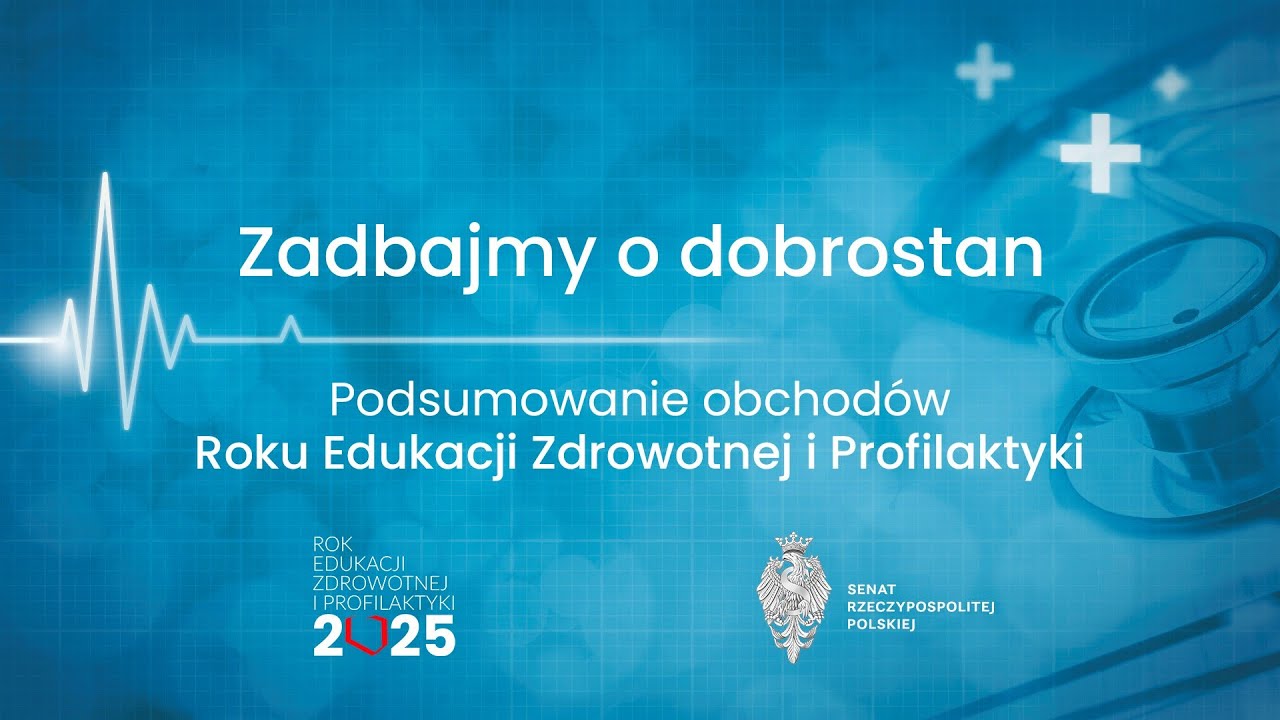 Zadbajmy o dobrostan

Podsumowanie obchodów
Roku Edukacji Zdrowotnej i Profilaktyki

ROK
EDUKACJI
ZDROWOTNEJ
I PROFILAKTYKI
2025

SENAT
RZECZYPOSPOLITEJ
POLSKIEJ